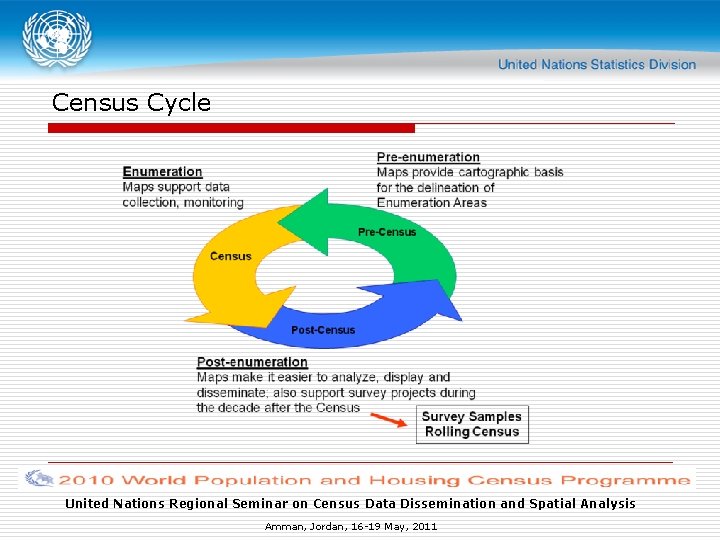 United Nations Statistics Division

Census Cycle

Enumeration
Maps support data collection, monitoring

Pre-enumeration
Maps provide cartographic basis for the delineation of Enumeration Areas

Census

Pre-Census

Post-Census

Post-enumeration
Maps make it easier to analyze, display and disseminate; also support survey projects during the decade after the Census

Survey Samples
Rolling Census

2010 World Population and Housing Census Programme

United Nations Regional Seminar on Census Data Dissemination and Spatial Analysis

Amman, Jordan, 16-19 May, 2011